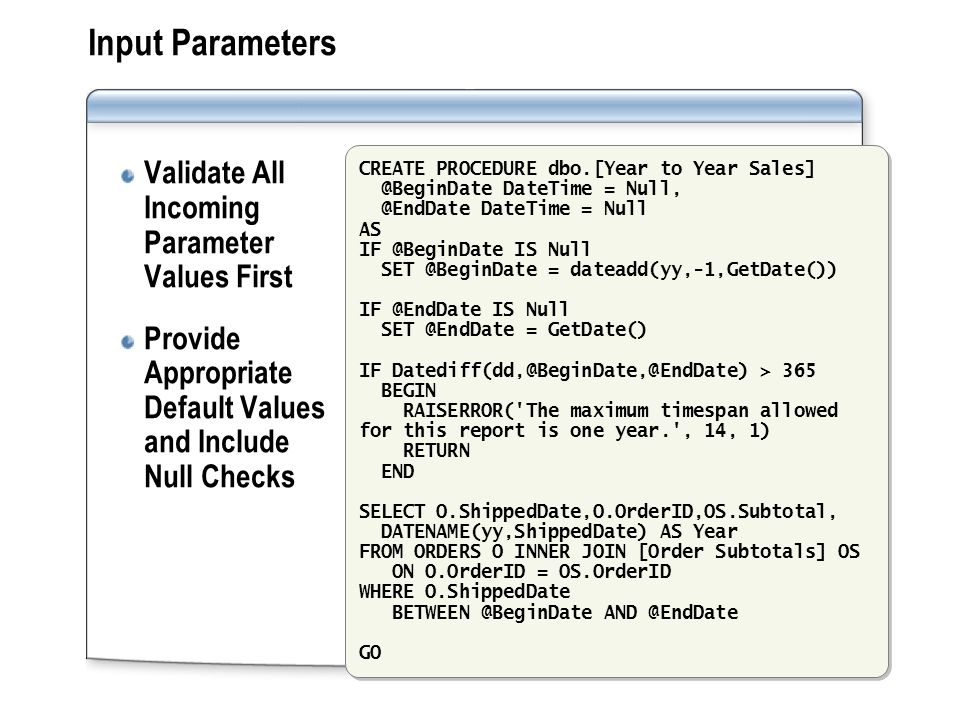 Input Parameters

Validate All Incoming Parameter Values First

Provide Appropriate Default Values and Include Null Checks

CREATE PROCEDURE dbo.[Year to Year Sales]
  @BeginDate DateTime = Null,
  @EndDate DateTime = Null
AS
IF @BeginDate IS Null
  SET @BeginDate = dateadd(yy,-1,GetDate())

IF @EndDate IS Null
  SET @EndDate = GetDate()

IF Datediff(dd,@BeginDate,@EndDate) > 365
  BEGIN
    RAISERROR('The maximum timespan allowed for this report is one year.', 14, 1)
    RETURN
  END

SELECT O.ShippedDate,O.OrderID,OS.Subtotal,
  DATENAME(yy,ShippedDate) AS Year
FROM ORDERS O INNER JOIN [Order Subtotals] OS
   ON O.OrderID = OS.OrderID
WHERE O.ShippedDate
   BETWEEN @BeginDate AND @EndDate

GO